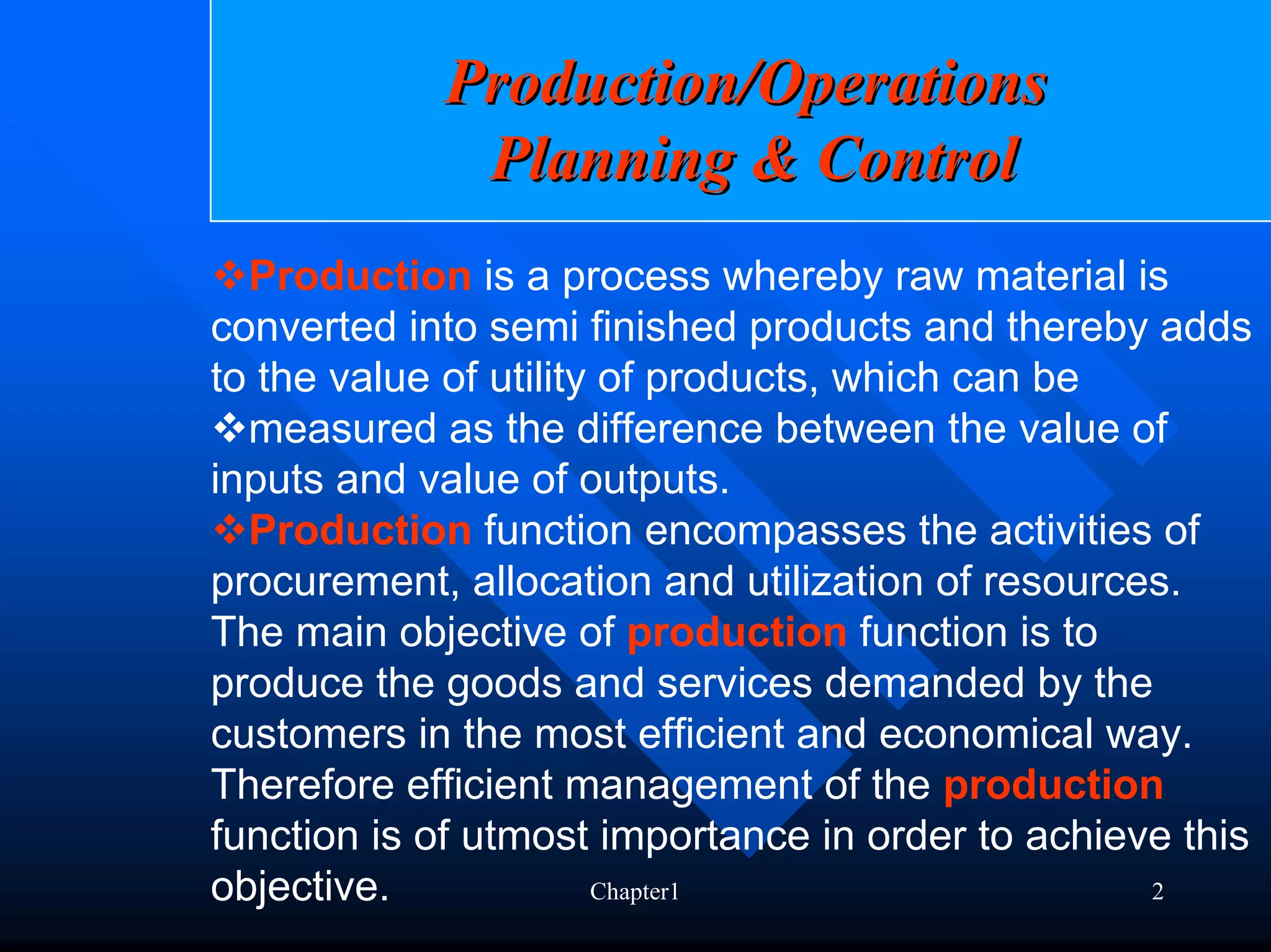 Production/Operations
Planning & Control

❖Production is a process whereby raw material is converted into semi finished products and thereby adds to the value of utility of products, which can be
❖measured as the difference between the value of inputs and value of outputs.
❖Production function encompasses the activities of procurement, allocation and utilization of resources. The main objective of production function is to produce the goods and services demanded by the customers in the most efficient and economical way. Therefore efficient management of the production function is of utmost importance in order to achieve this objective.

Chapter1

2